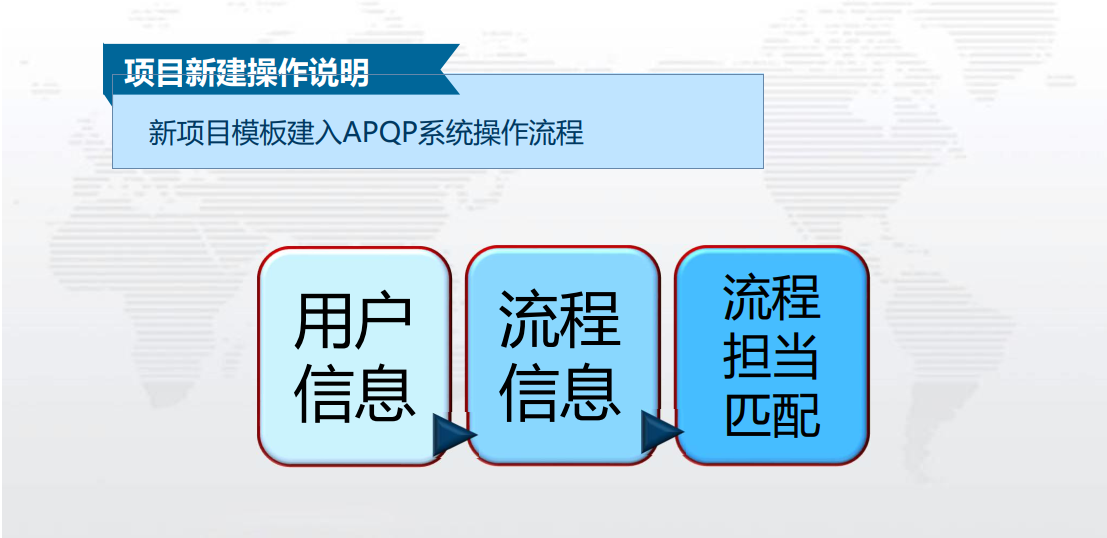 项目新建操作说明

新项目模板建入APQP系统操作流程

用户信息

流程信息

流程担当匹配